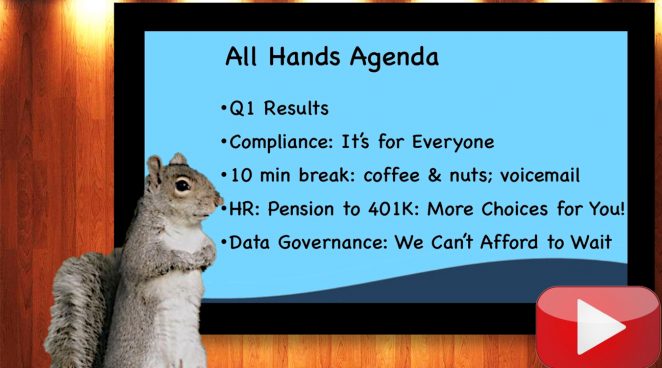 All Hands Agenda

•Q1 Results
•Compliance: It's for Everyone
•10 min break: coffee & nuts; voicemail
•HR: Pension to 401K: More Choices for You!
•Data Governance: We Can't Afford to Wait